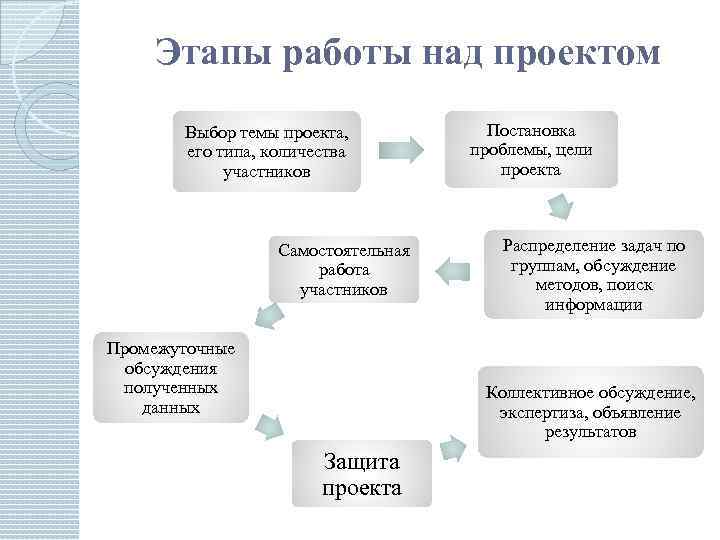 Этапы работы над проектом

Выбор темы проекта, его типа, количества участников

Постановка проблемы, цели проекта

Распределение задач по группам, обсуждение методов, поиск информации

Самостоятельная работа участников

Промежуточные обсуждения полученных данных

Защита проекта

Коллективное обсуждение, экспертиза, объявление результатов